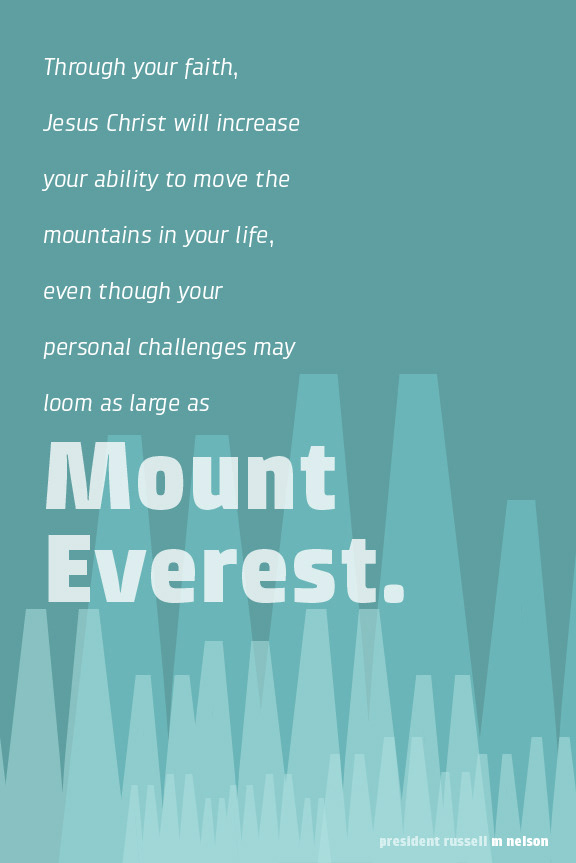 Through your faith,
Jesus Christ will increase
your ability to move the
mountains in your life,
even though your
personal challenges may
loom as large as

Mount Everest.

president russell m nelson